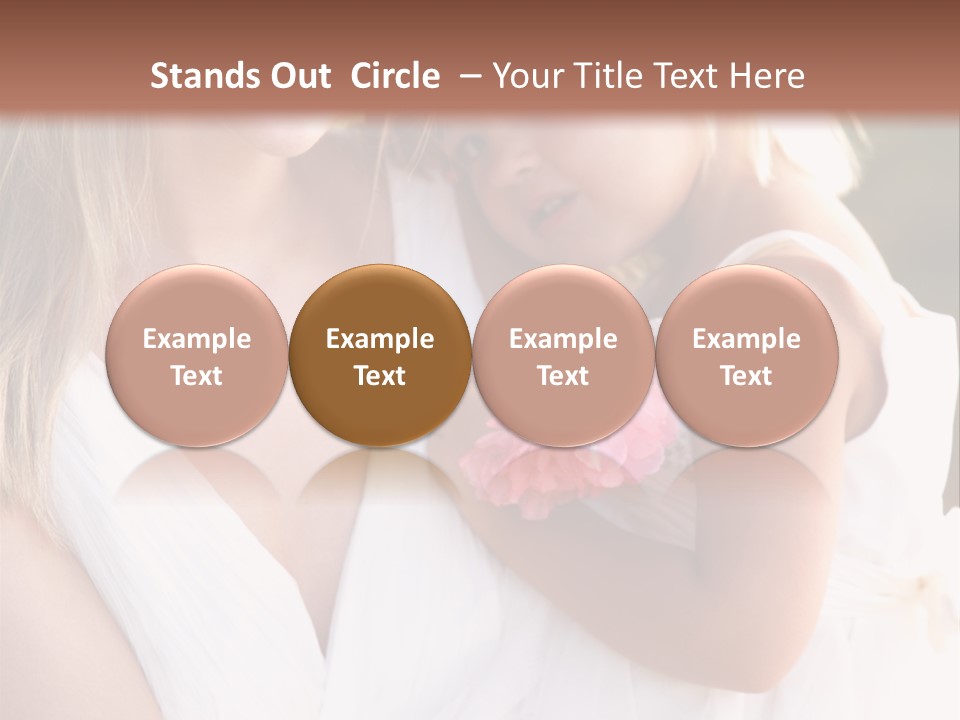 Stands Out Circle – Your Title Text Here

Example Text

Example Text

Example Text

Example Text